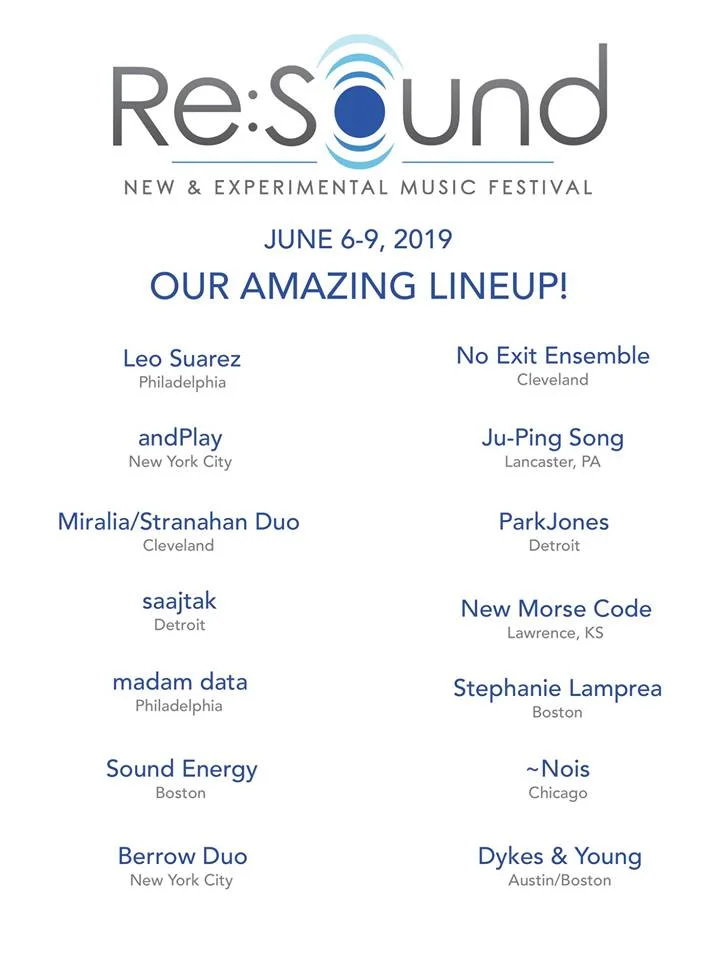 Re:Sound

NEW & EXPERIMENTAL MUSIC FESTIVAL

JUNE 6-9, 2019

OUR AMAZING LINEUP!

Leo Suarez
Philadelphia

andPlay
New York City

Miralia/Stranahan Duo
Cleveland

saajtak
Detroit

madam data
Philadelphia

Sound Energy
Boston

Berrow Duo
New York City

No Exit Ensemble
Cleveland

Ju-Ping Song
Lancaster, PA

ParkJones
Detroit

New Morse Code
Lawrence, KS

Stephanie Lamprea
Boston

~Nois
Chicago

Dykes & Young
Austin/Boston